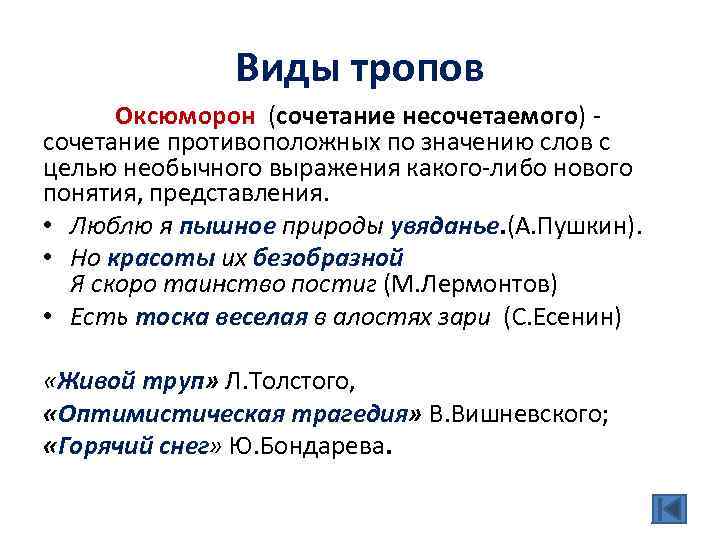 Виды тропов

Оксюморон (сочетание несочетаемого) - сочетание противоположных по значению слов с целью необычного выражения какого-либо нового понятия, представления.

• Люблю я пышное природы увяданье.(А.Пушкин).
• Но красоты их безобразной
Я скоро таинство постиг (М.Лермонтов)
• Есть тоска веселая в алостях зари (С.Есенин)

«Живой труп» Л.Толстого,
«Оптимистическая трагедия» В.Вишневского;
«Горячий снег» Ю.Бондарева.